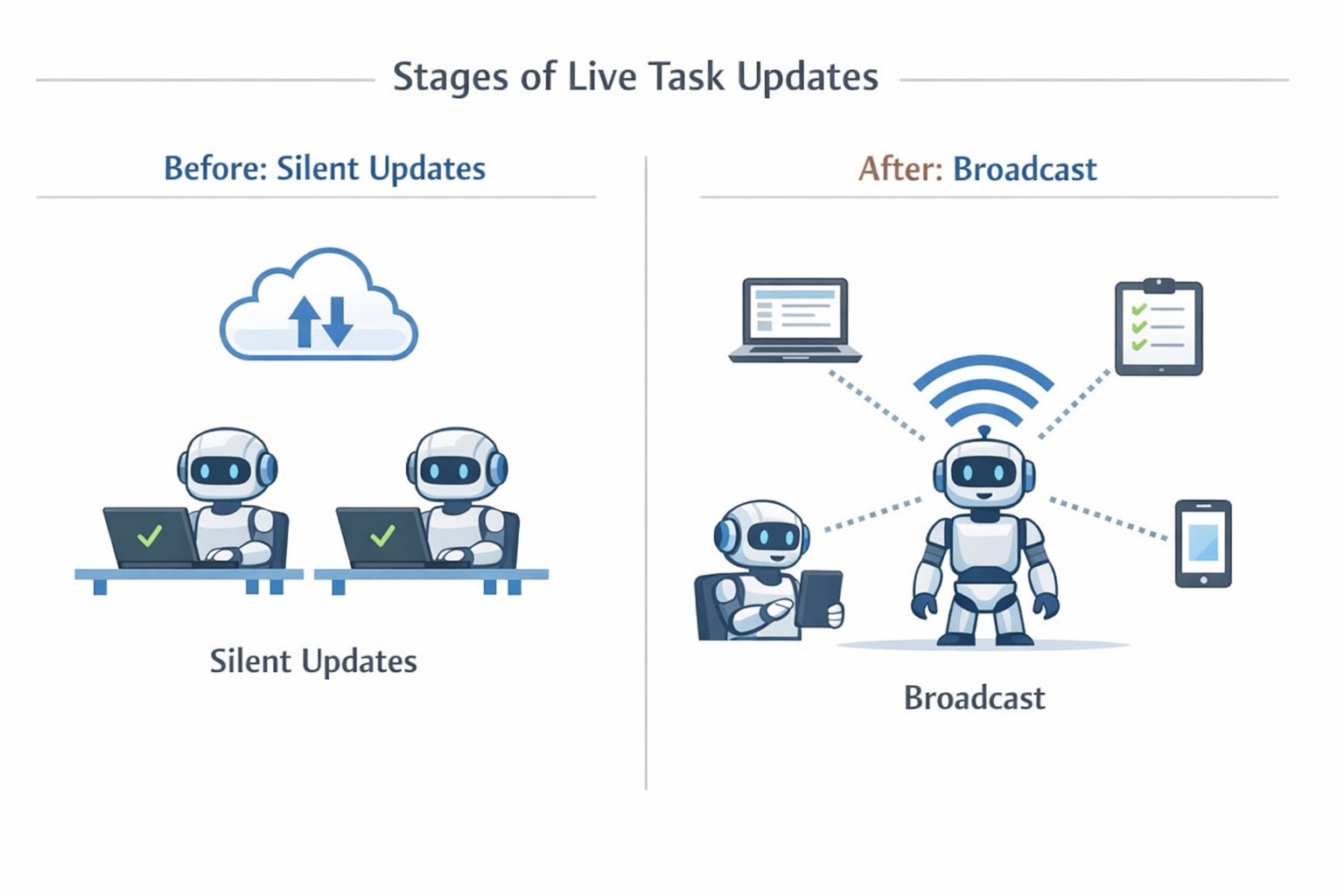 Stages of Live Task Updates

Before: Silent Updates

Silent Updates

After: Broadcast

Broadcast